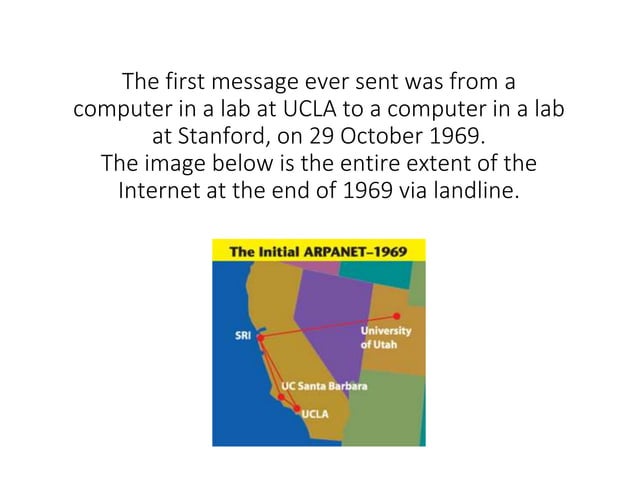 The first message ever sent was from a computer in a lab at UCLA to a computer in a lab at Stanford, on 29 October 1969.
The image below is the entire extent of the Internet at the end of 1969 via landline.

The Initial ARPANET–1969

SRI

University of Utah

UC Santa Barbara

UCLA